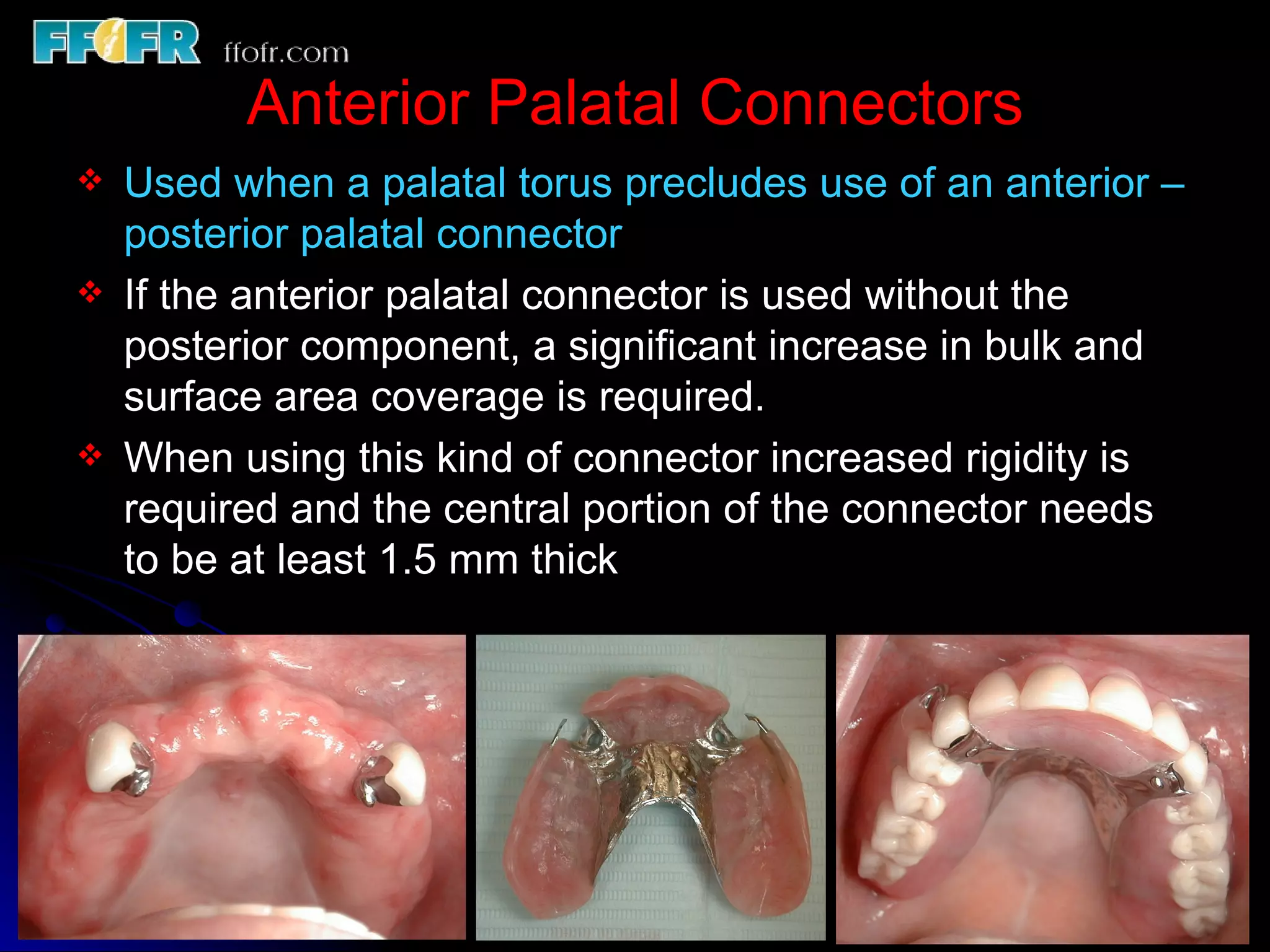 FFOFR ffofr.com

Anterior Palatal Connectors

❖ Used when a palatal torus precludes use of an anterior – posterior palatal connector

❖ If the anterior palatal connector is used without the posterior component, a significant increase in bulk and surface area coverage is required.

❖ When using this kind of connector increased rigidity is required and the central portion of the connector needs to be at least 1.5 mm thick